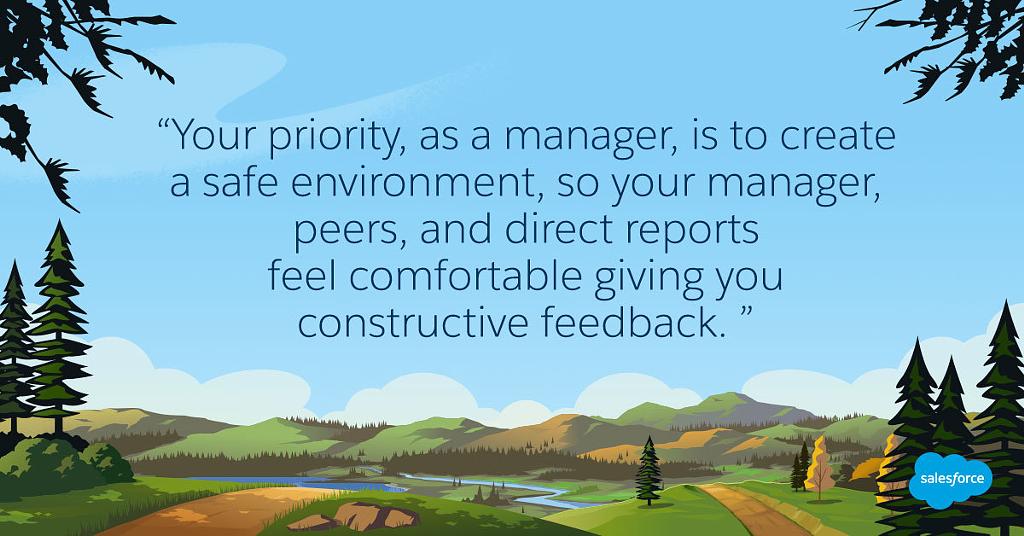 “Your priority, as a manager, is to create a safe environment, so your manager, peers, and direct reports feel comfortable giving you constructive feedback. ”

salesforce